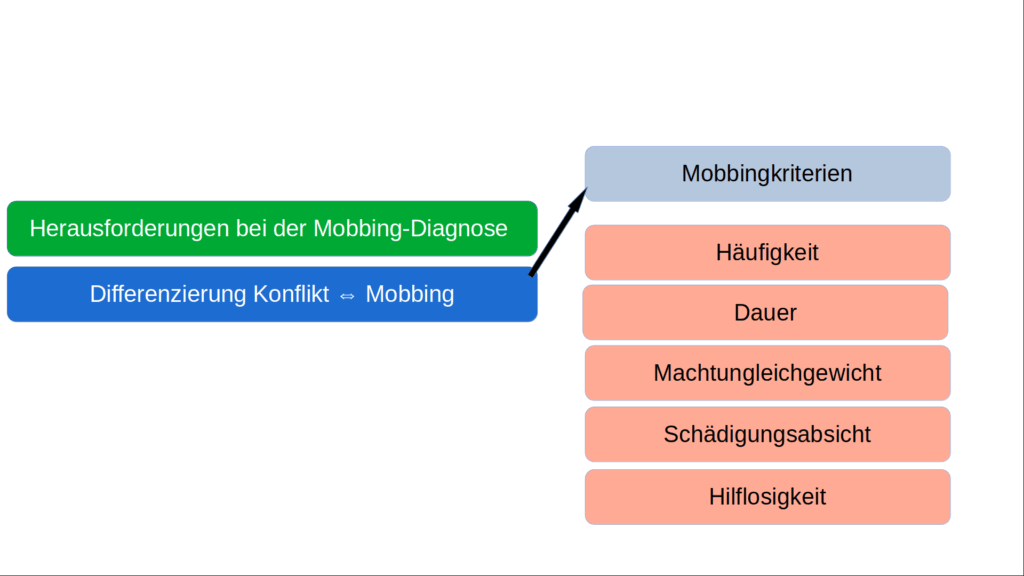 Herausforderungen bei der Mobbing-Diagnose

Differenzierung Konflikt ⇔ Mobbing

Mobbingkriterien

Häufigkeit

Dauer

Machtungleichgewicht

Schädigungsabsicht

Hilflosigkeit